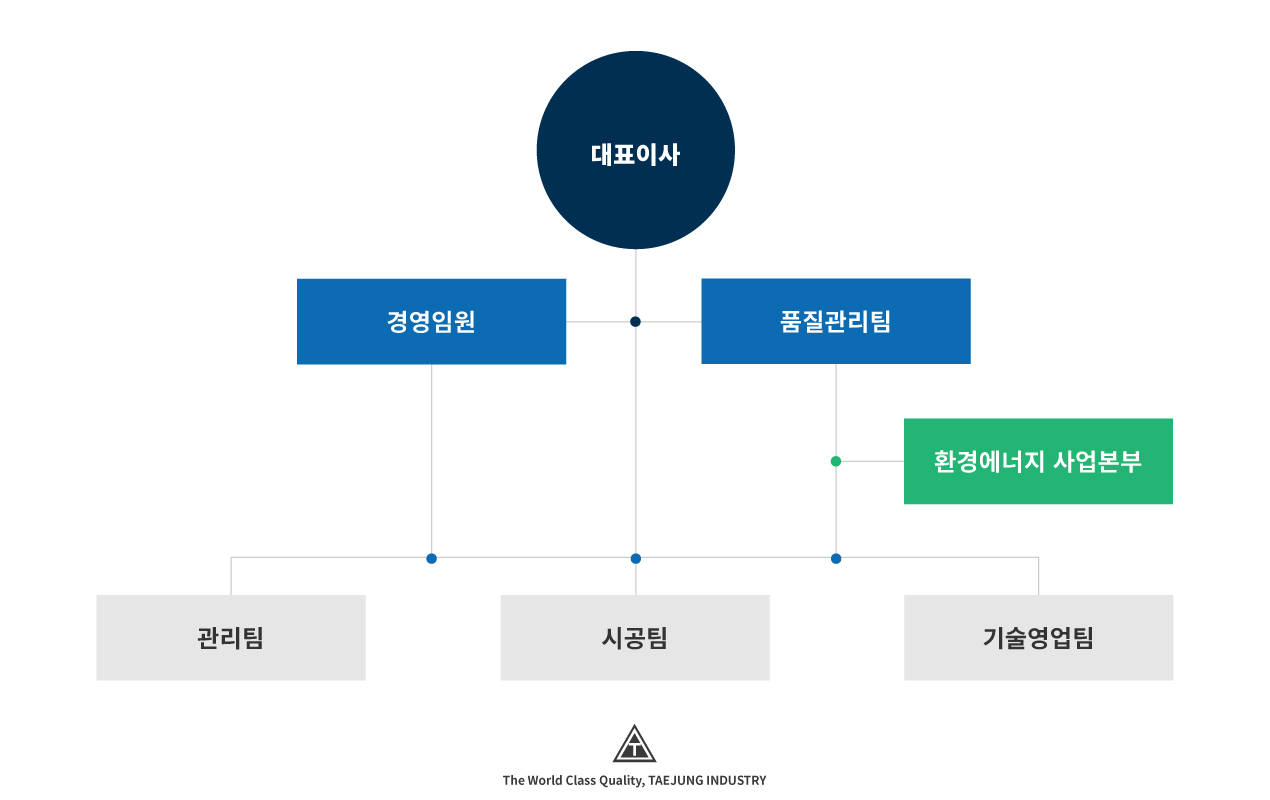 대표이사

경영임원

품질관리팀

환경에너지 사업본부

관리팀

시공팀

기술영업팀

The World Class Quality, TAEJUNG INDUSTRY